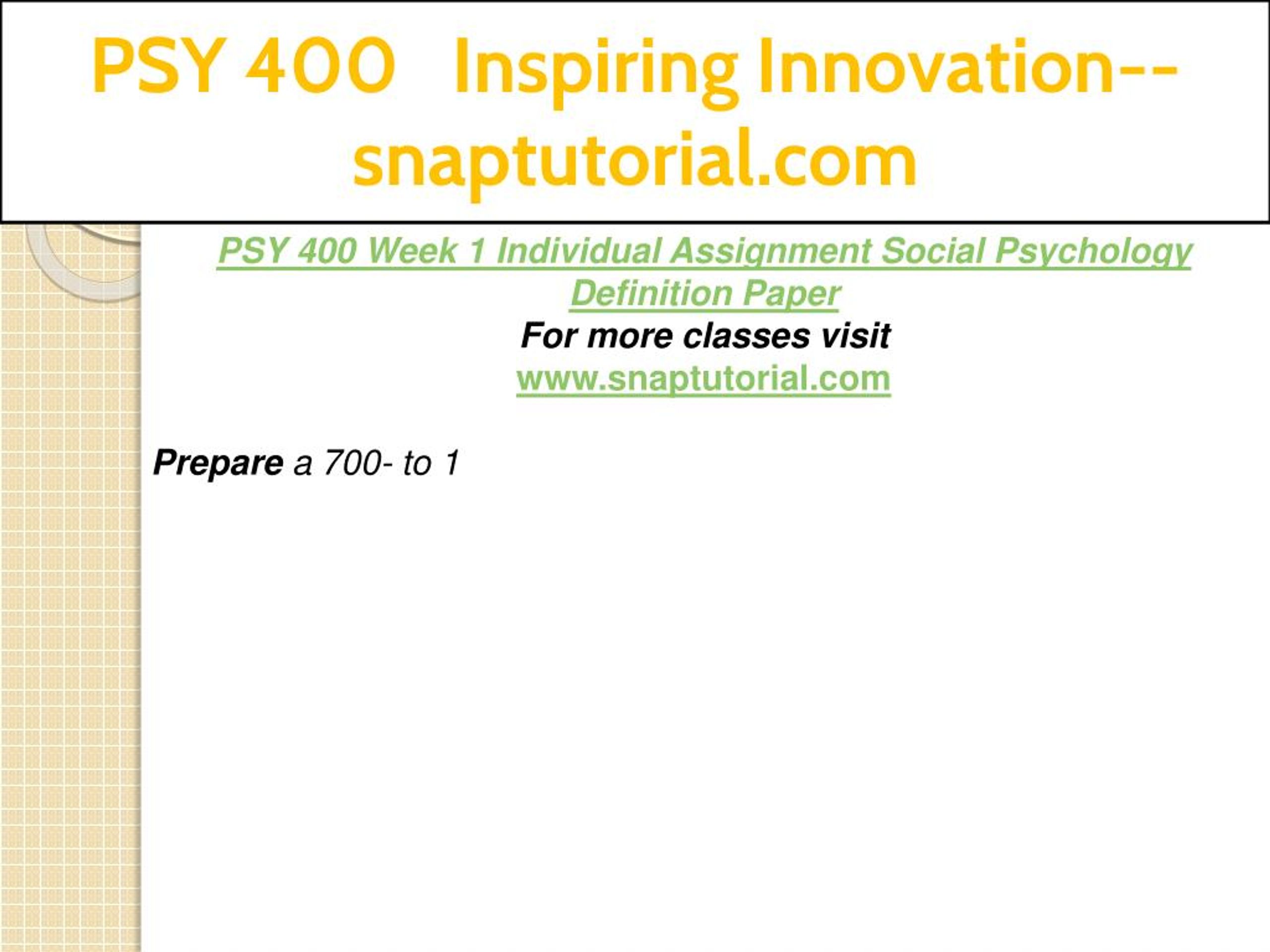 PSY 400 Inspiring Innovation--snaptutorial.com

PSY 400 Week 1 Individual Assignment Social Psychology Definition Paper
For more classes visit
www.snaptutorial.com

Prepare a 700- to 1